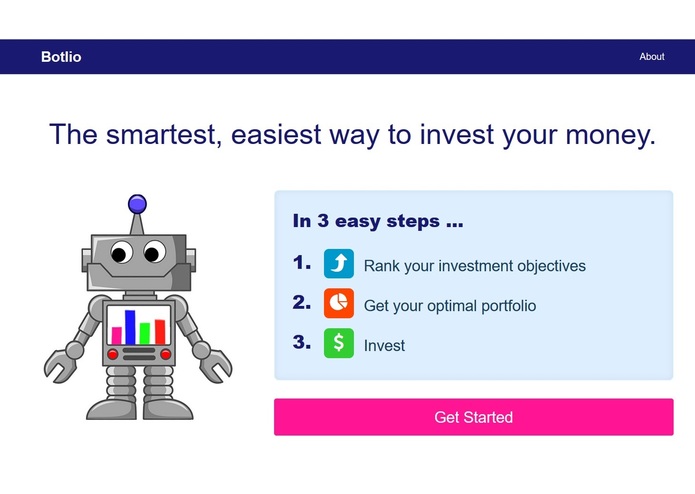 Botlio

About

The smartest, easiest way to invest your money.

In 3 easy steps ...

1. Rank your investment objectives

2. Get your optimal portfolio

3. $ Invest

Get Started